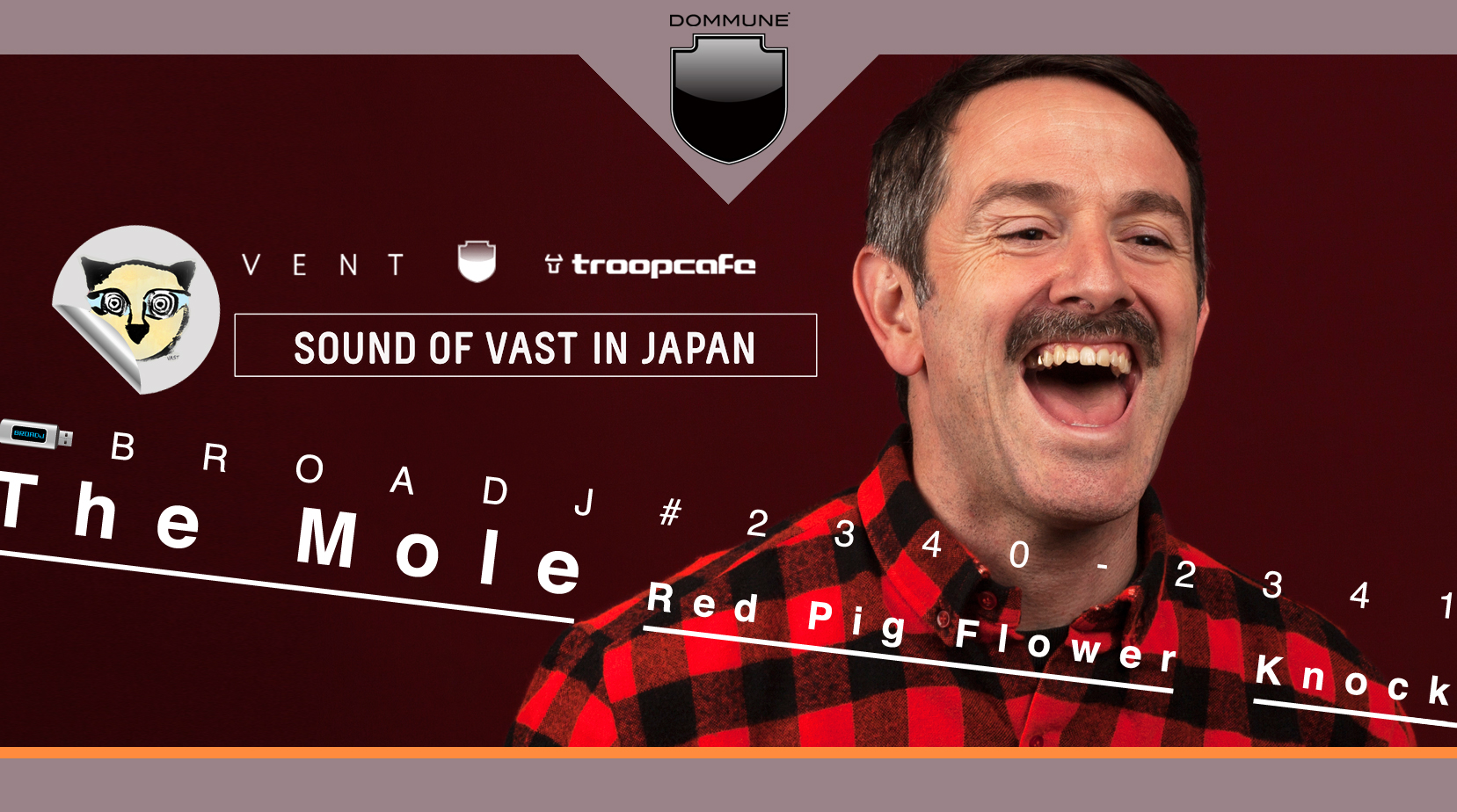 DOMMUNE

VENT

troopcafe

SOUND OF VAST IN JAPAN

BROADJ

BROADJ #2340-2341

The Mole

Red Pig Flower

Knock